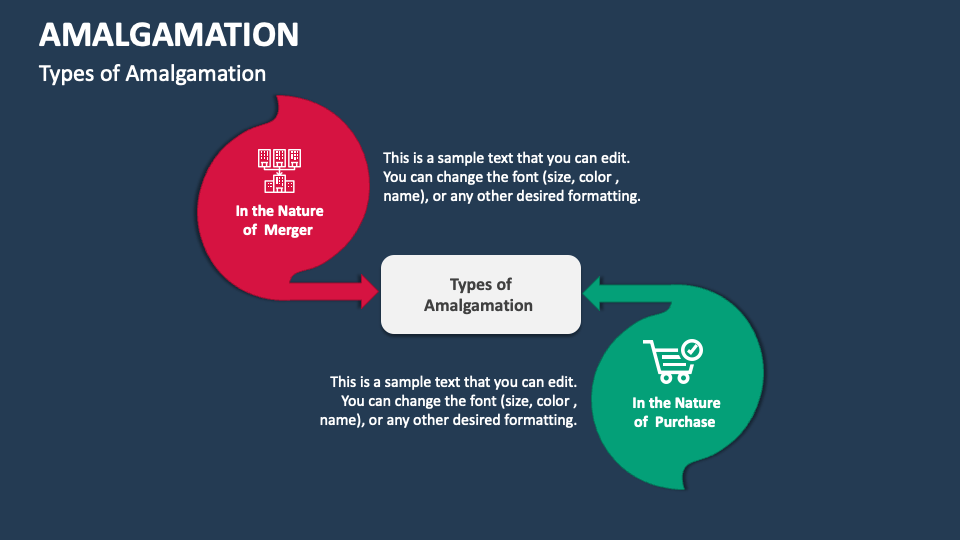 AMALGAMATION

Types of Amalgamation

In the Nature of Merger

This is a sample text that you can edit. You can change the font (size, color , name), or any other desired formatting.

Types of Amalgamation

This is a sample text that you can edit. You can change the font (size, color , name), or any other desired formatting.

In the Nature of Purchase